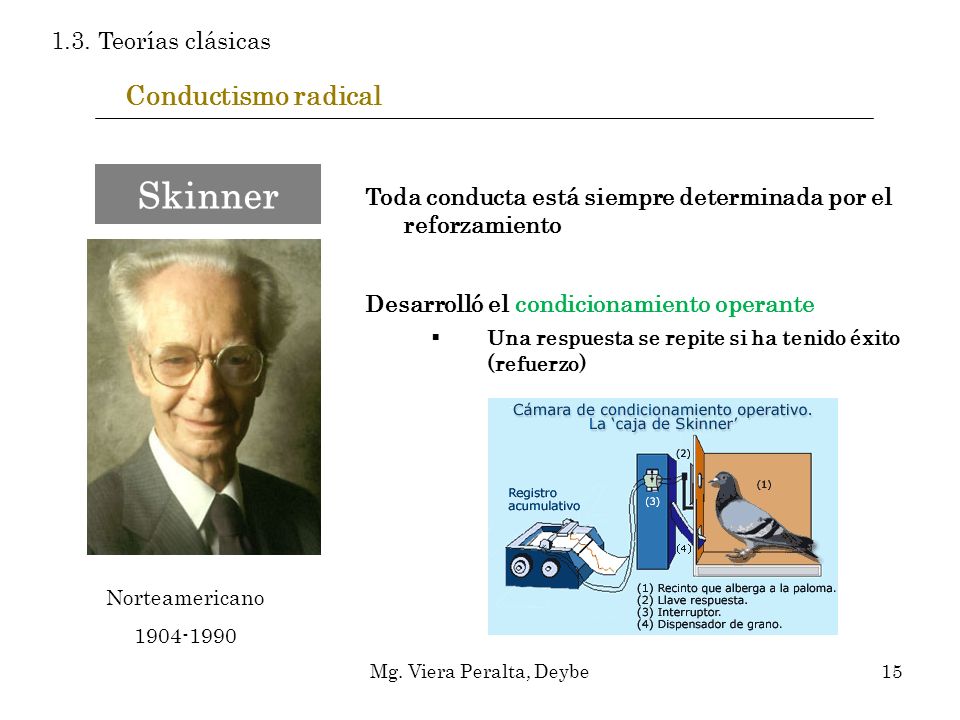 1.3. Teorías clásicas

Conductismo radical

Skinner

Norteamericano

1904-1990

Toda conducta está siempre determinada por el reforzamiento

Desarrolló el condicionamiento operante

▪ Una respuesta se repite si ha tenido éxito (refuerzo)

Cámara de condicionamiento operativo. La 'caja de Skinner'

Registro acumulativo

(1)

(2)

(3)

(4)

(1) Recinto que alberga a la paloma.
(2) Llave respuesta.
(3) Interruptor.
(4) Dispensador de grano.

Mg. Viera Peralta, Deybe

15